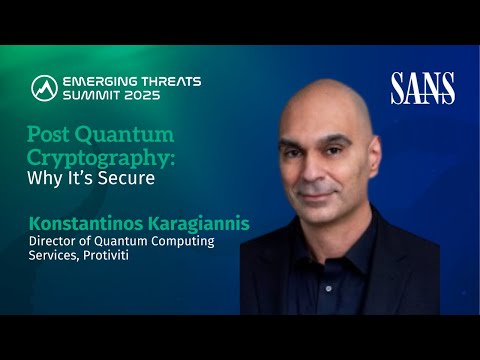 EMERGING THREATS SUMMIT 2025

SANS

Post Quantum Cryptography: Why It's Secure

Konstantinos Karagiannis
Director of Quantum Computing Services, Protiviti